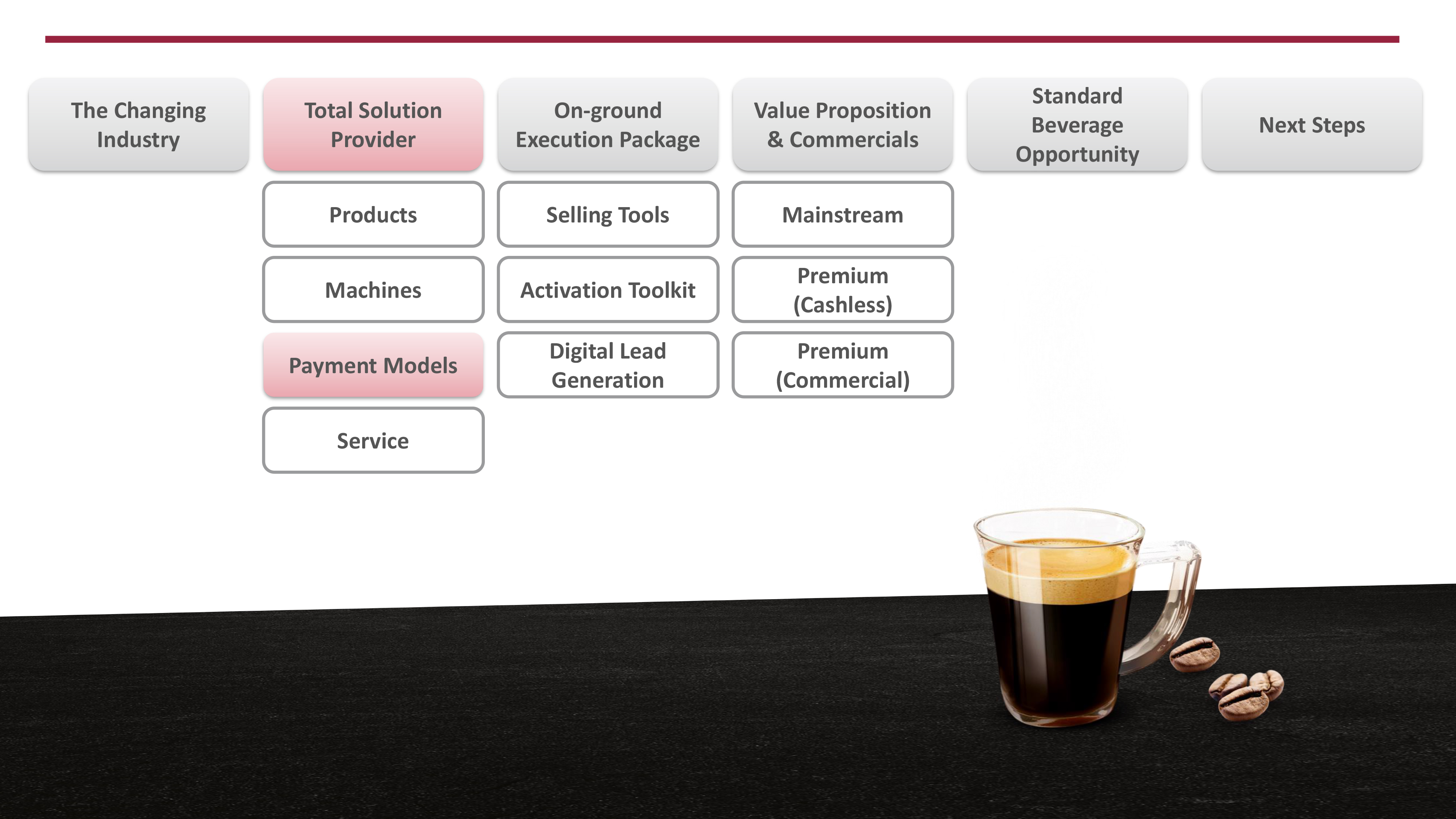 The Changing Industry

Total Solution Provider

Products

Machines

Payment Models

Service

On-ground Execution Package

Selling Tools

Activation Toolkit

Digital Lead Generation

Value Proposition & Commercials

Mainstream

Premium (Cashless)

Premium (Commercial)

Standard Beverage Opportunity

Next Steps